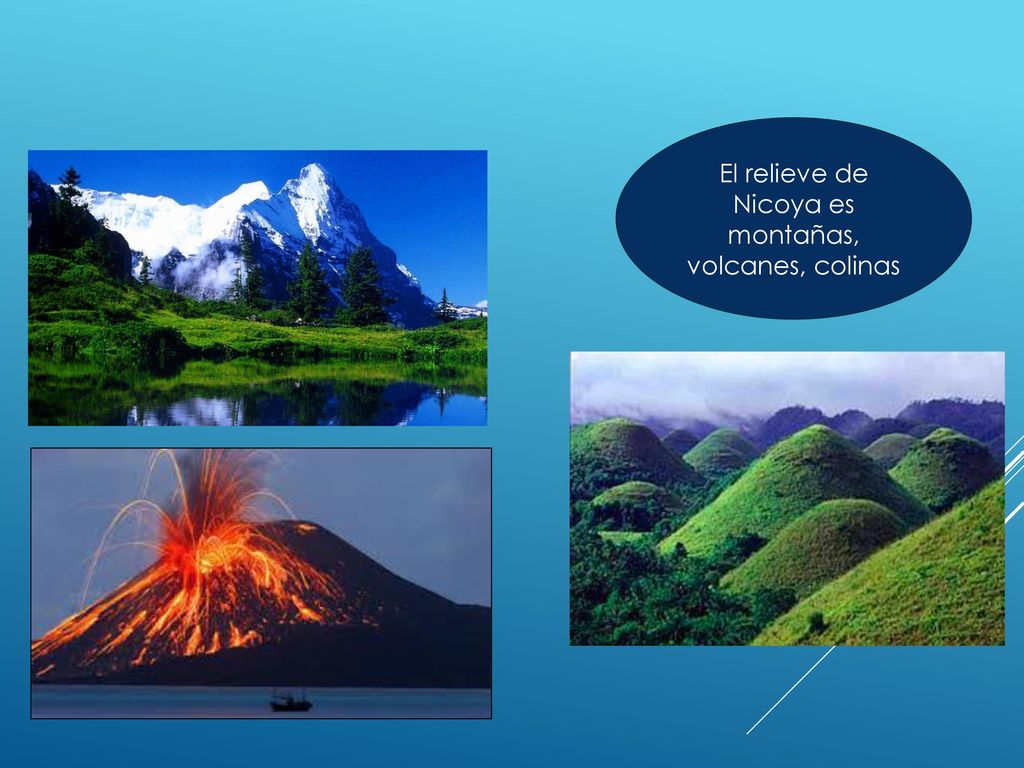 El relieve de Nicoya es montañas, volcanes, colinas